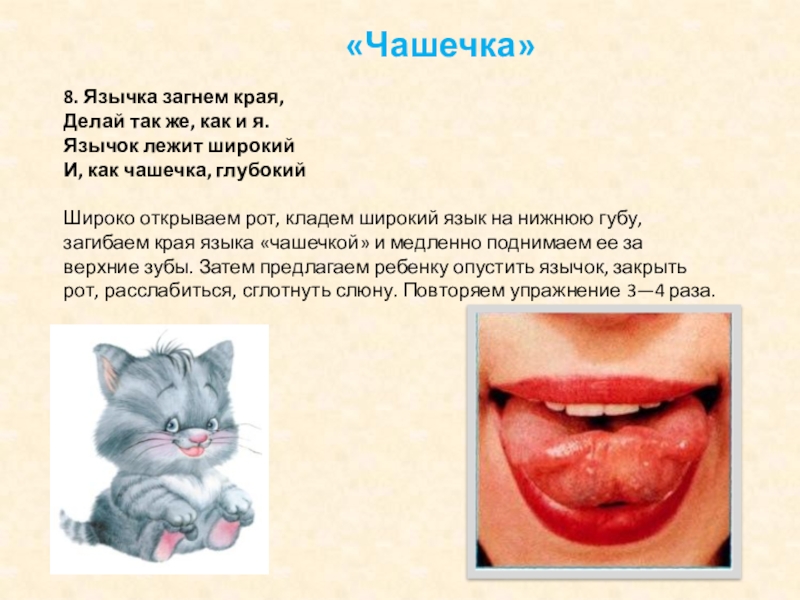 «Чашечка»

8. Язычка загнем края,
Делай так же, как и я.
Язычок лежит широкий
И, как чашечка, глубокий

Широко открываем рот, кладем широкий язык на нижнюю губу, загибаем края языка «чашечкой» и медленно поднимаем ее за верхние зубы. Затем предлагаем ребенку опустить язычок, закрыть рот, расслабиться, сглотнуть слюну. Повторяем упражнение 3—4 раза.